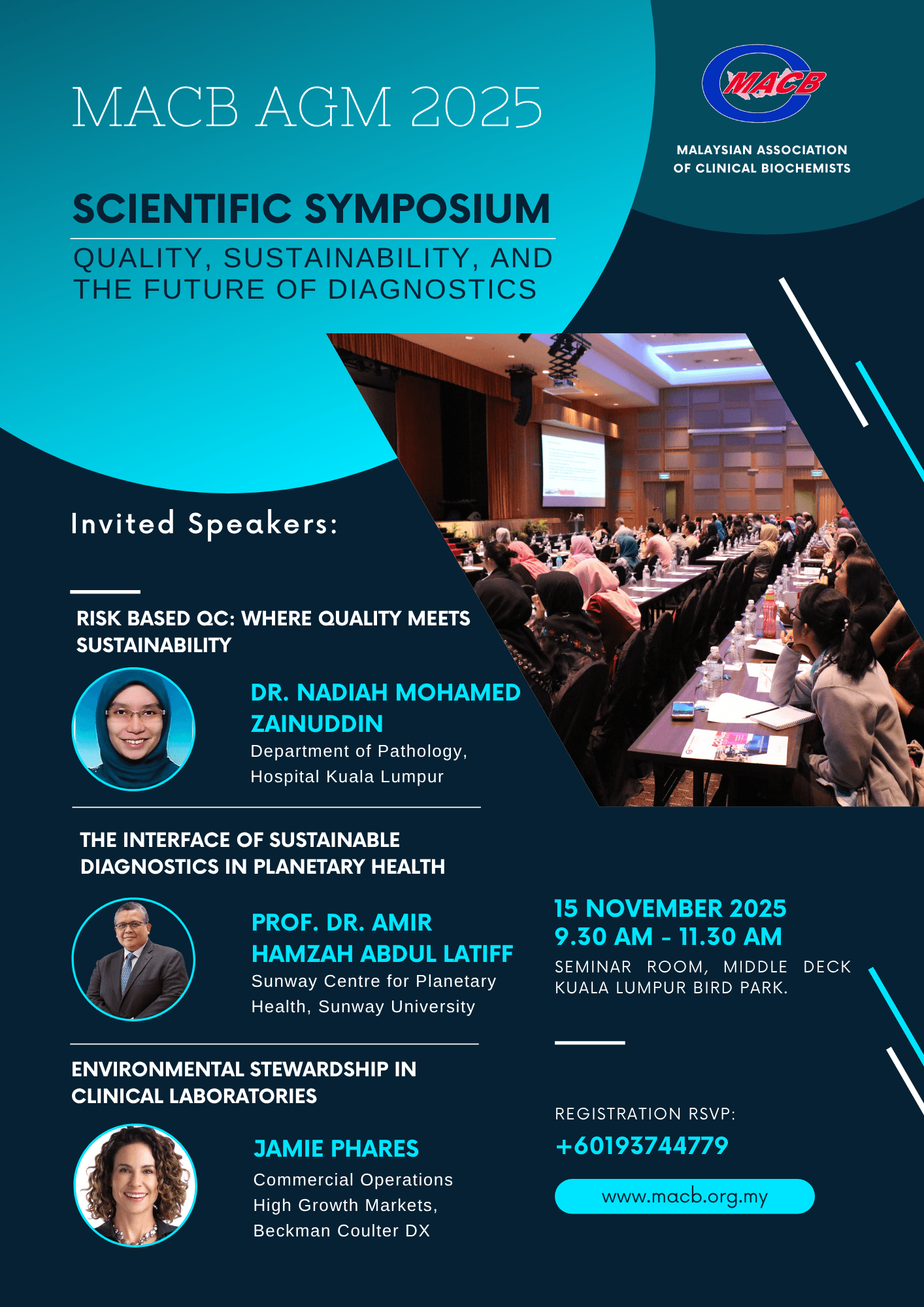 MACB AGM 2025

MACB

MALAYSIAN ASSOCIATION OF CLINICAL BIOCHEMISTS

SCIENTIFIC SYMPOSIUM

QUALITY, SUSTAINABILITY, AND THE FUTURE OF DIAGNOSTICS

Invited Speakers:

RISK BASED QC: WHERE QUALITY MEETS SUSTAINABILITY

DR. NADIAH MOHAMED ZAINUDDIN
Department of Pathology, Hospital Kuala Lumpur

THE INTERFACE OF SUSTAINABLE DIAGNOSTICS IN PLANETARY HEALTH

PROF. DR. AMIR HAMZAH ABDUL LATIFF
Sunway Centre for Planetary Health, Sunway University

ENVIRONMENTAL STEWARDSHIP IN CLINICAL LABORATORIES

JAMIE PHARES
Commercial Operations High Growth Markets, Beckman Coulter DX

15 NOVEMBER 2025
9.30 AM - 11.30 AM
SEMINAR ROOM, MIDDLE DECK KUALA LUMPUR BIRD PARK.

REGISTRATION RSVP:
+60193744779

www.macb.org.my